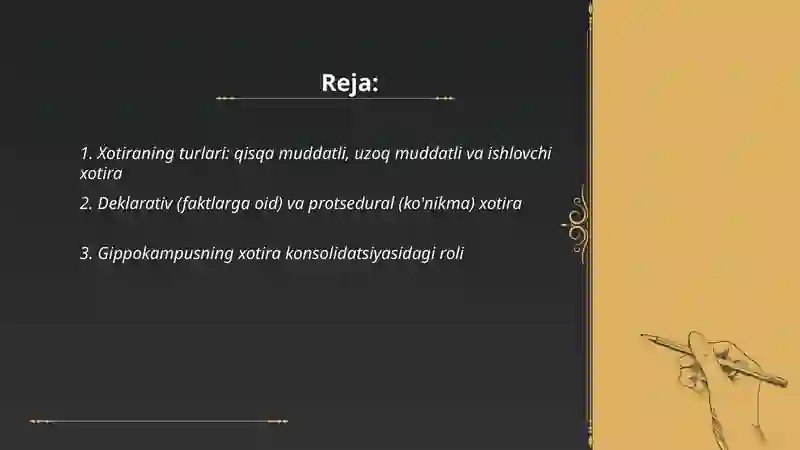 Reja:

1. Xotiraning turlari: qisqa muddatli, uzoq muddatli va ishlovchi xotira

2. Deklarativ (faktlarga oid) va protsedural (ko'nikma) xotira

3. Gippokampusning xotira konsolidatsiyasidagi roli